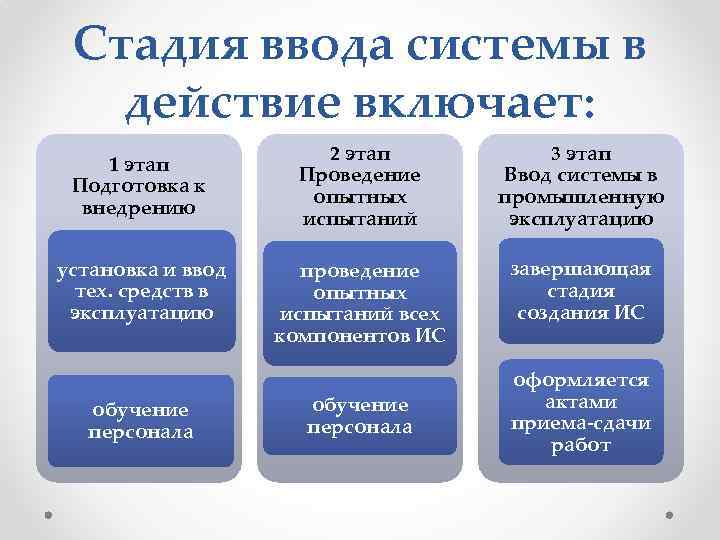 Стадия ввода системы в действие включает:

1 этап
Подготовка к внедрению

установка и ввод тех. средств в эксплуатацию

обучение персонала

2 этап
Проведение опытных испытаний

проведение опытных испытаний всех компонентов ИС

обучение персонала

3 этап
Ввод системы в промышленную эксплуатацию

завершающая стадия создания ИС

оформляется актами приема-сдачи работ